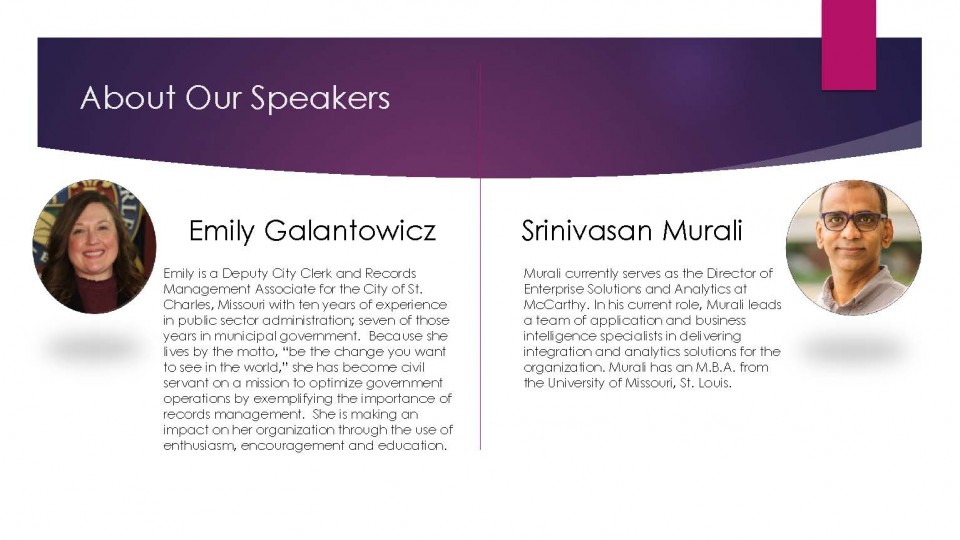 About Our Speakers

Emily Galantowicz

Emily is a Deputy City Clerk and Records Management Associate for the City of St. Charles, Missouri with ten years of experience in public sector administration; seven of those years in municipal government. Because she lives by the motto, "be the change you want to see in the world," she has become civil servant on a mission to optimize government operations by exemplifying the importance of records management. She is making an impact on her organization through the use of enthusiasm, encouragement and education.

Srinivasan Murali

Murali currently serves as the Director of Enterprise Solutions and Analytics at McCarthy. In his current role, Murali leads a team of application and business intelligence specialists in delivering integration and analytics solutions for the organization. Murali has an M.B.A. from the University of Missouri, St. Louis.